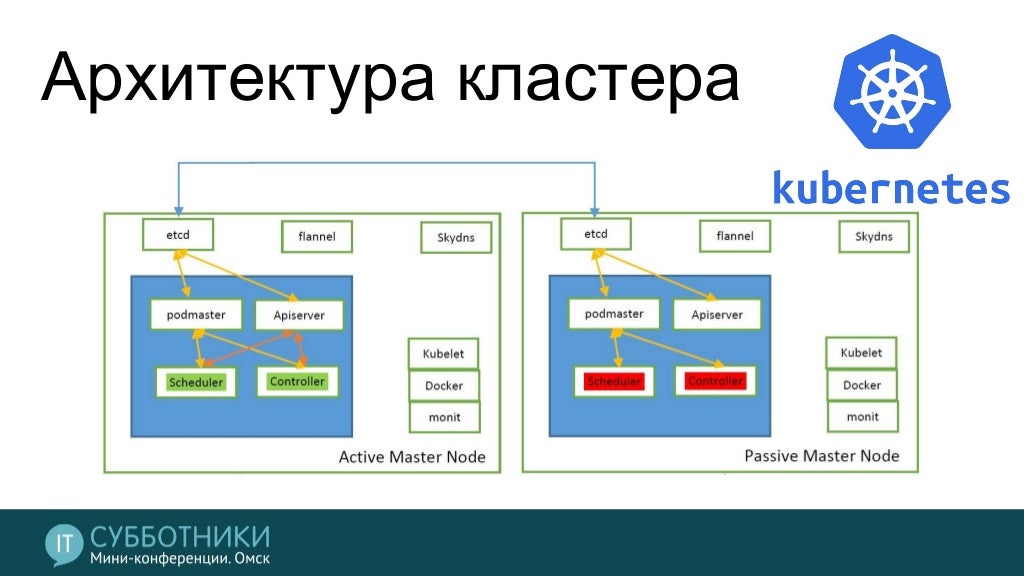 Архитектура кластера

kubernetes

etcd
flannel
Skydns
podmaster
Apiserver
Scheduler
Controller
Kubelet
Docker
monit
Active Master Node

etcd
flannel
Skydns
podmaster
Apiserver
Scheduler
Controller
Kubelet
Docker
monit
Passive Master Node

IT СУББОТНИКИ
Мини-конференции. Омск